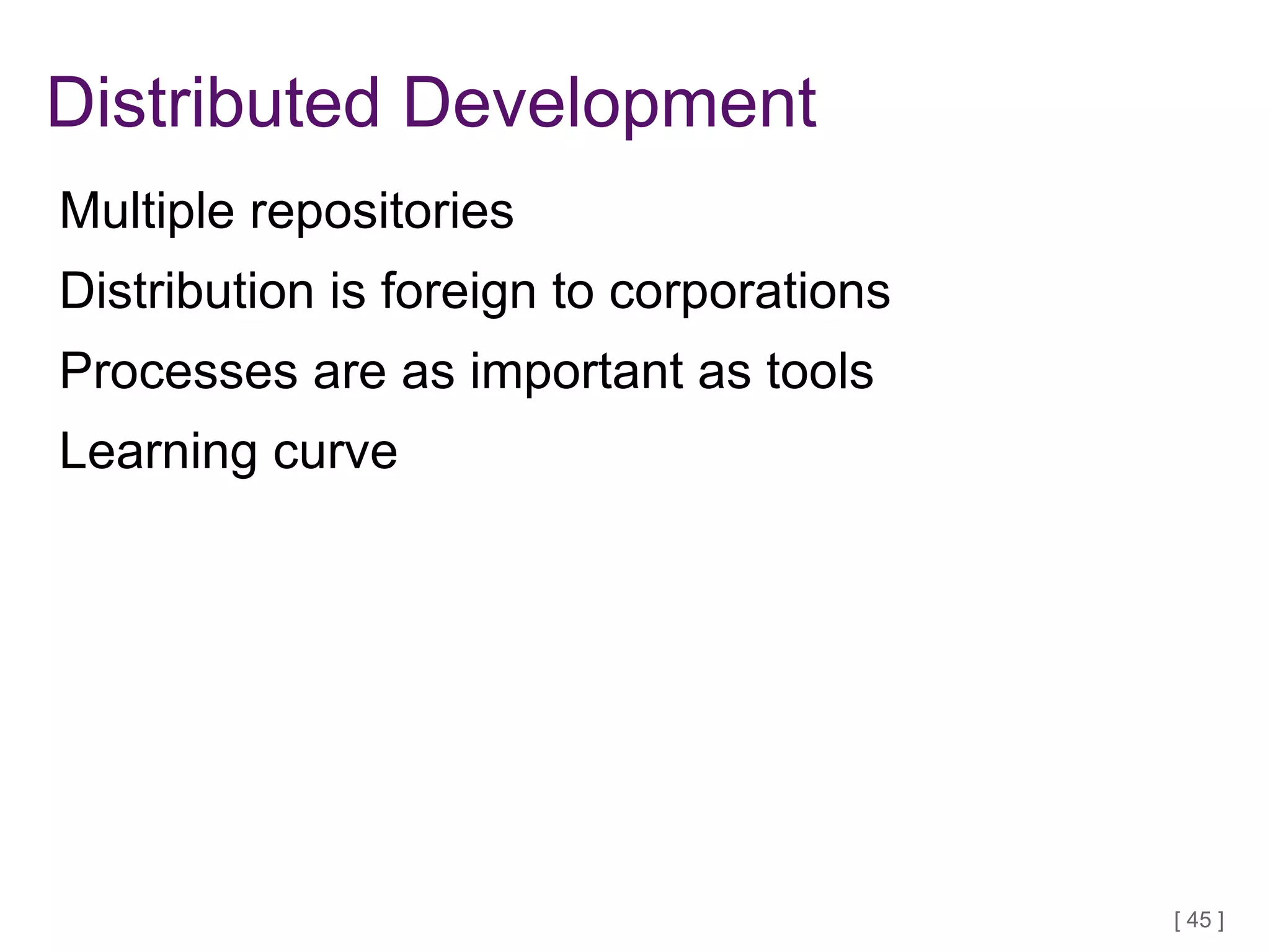 Distributed Development

Multiple repositories

Distribution is foreign to corporations

Processes are as important as tools

Learning curve

[ 45 ]